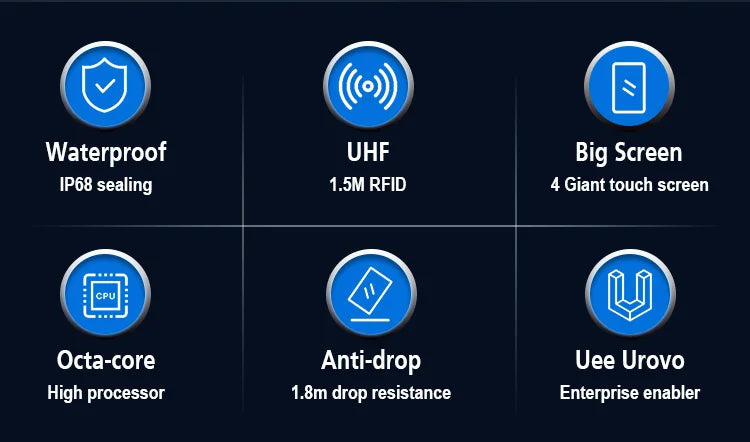 Waterproof
IP68 sealing

UHF
1.5M RFID

Big Screen
4 Giant touch screen

CPU

Octa-core
High processor

Anti-drop
1.8m drop resistance

Uee Urovo
Enterprise enabler